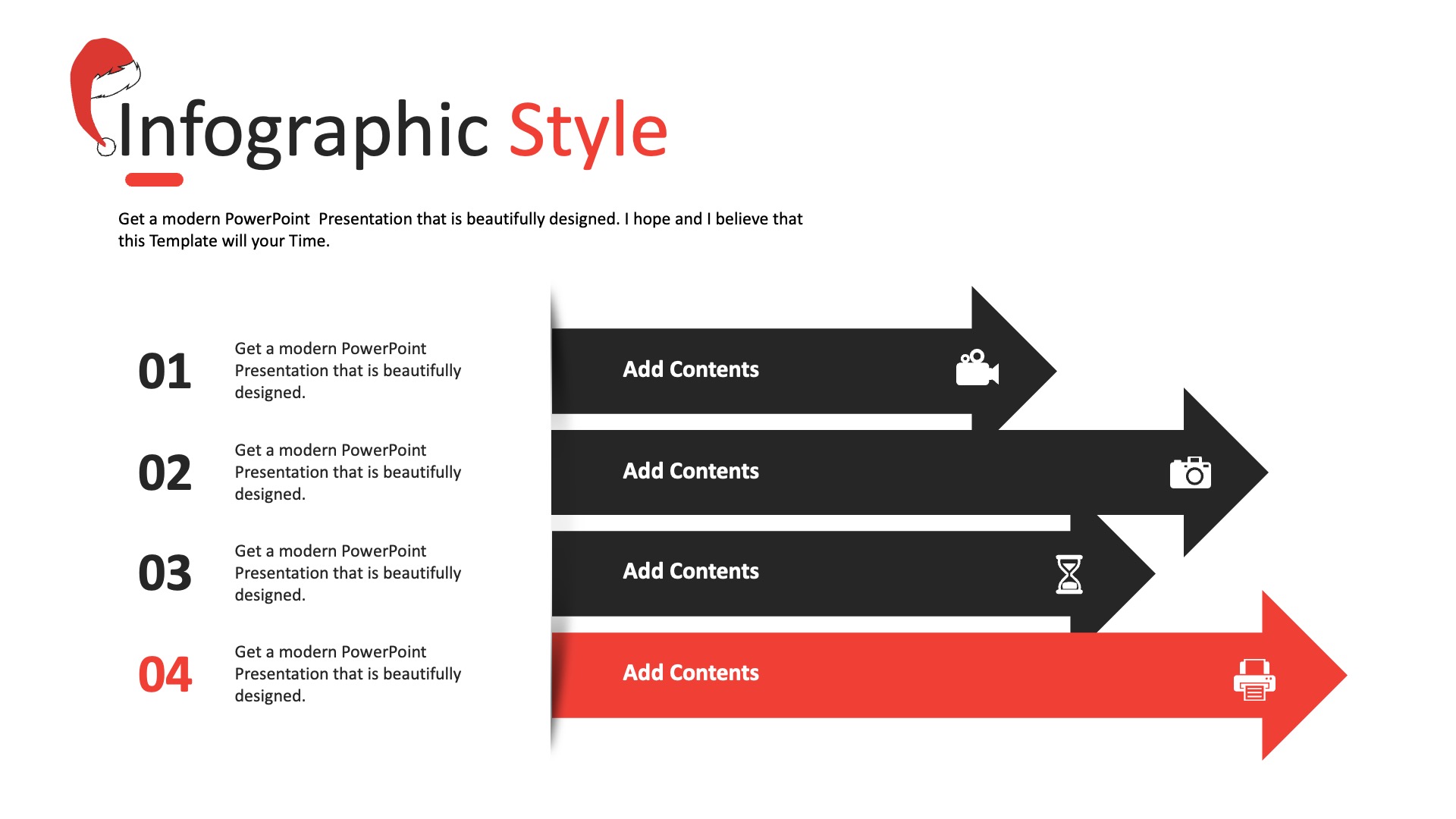 Infographic Style

Get a modern PowerPoint  Presentation that is beautifully designed. I hope and I believe that this Template will your Time.

01
Get a modern PowerPoint Presentation that is beautifully designed.

02
Get a modern PowerPoint Presentation that is beautifully designed.

03
Get a modern PowerPoint Presentation that is beautifully designed.

04
Get a modern PowerPoint Presentation that is beautifully designed.

Add Contents

Add Contents

Add Contents

Add Contents